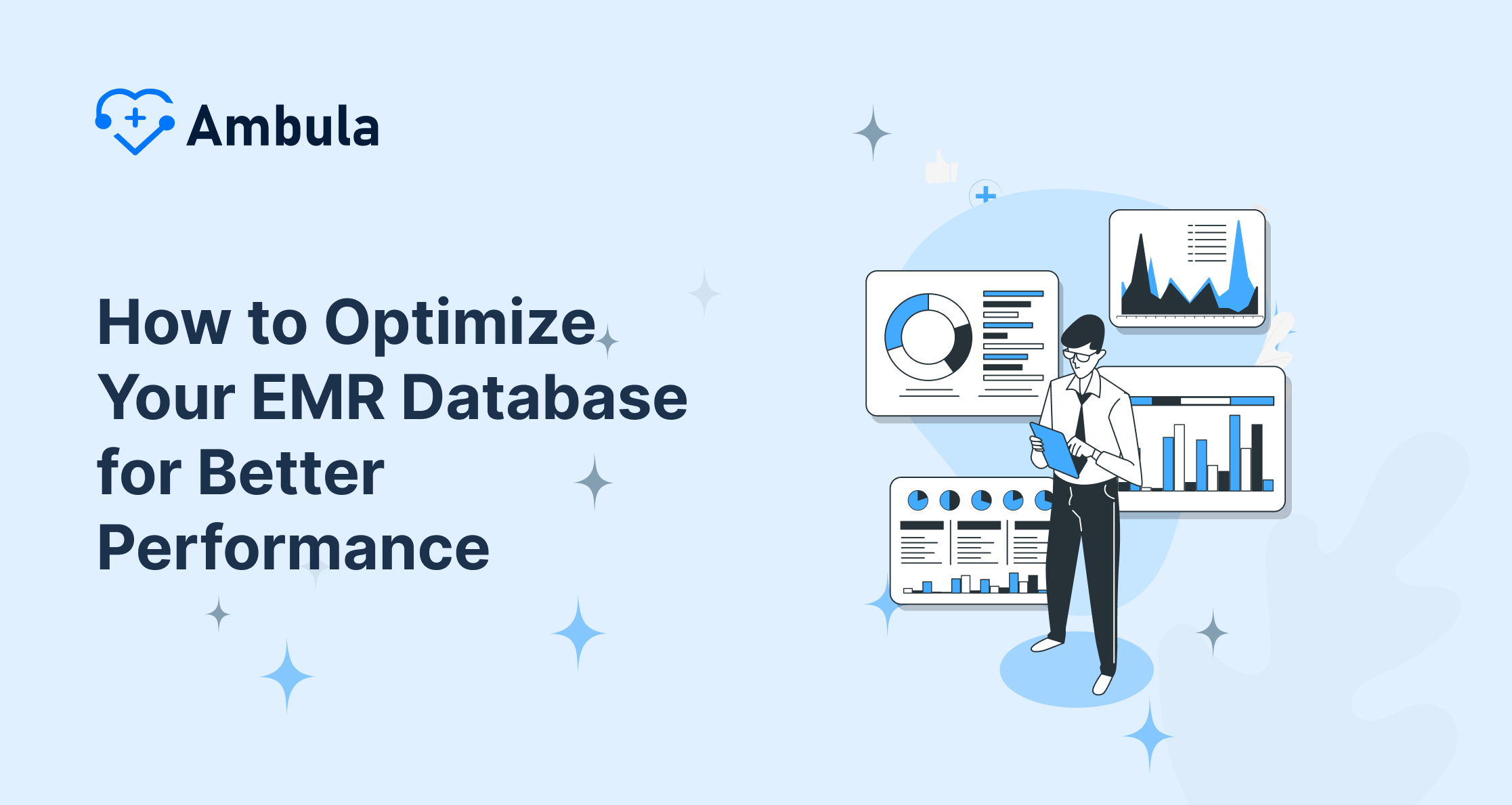 Ambula

How to Optimize Your EMR Database for Better Performance